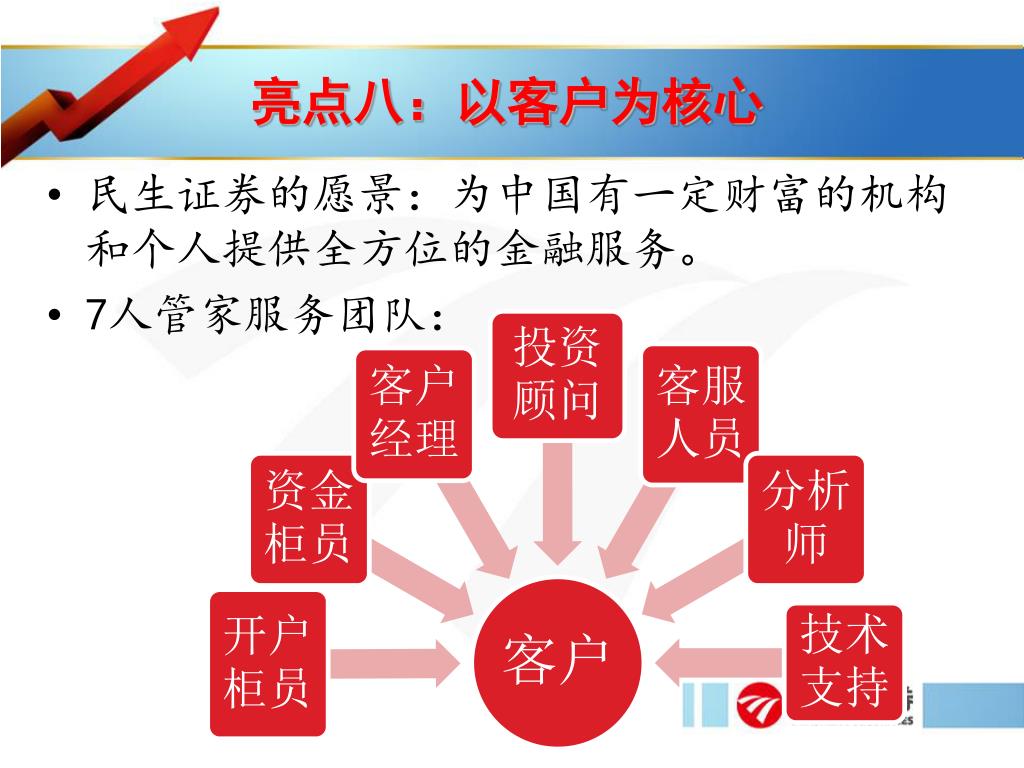 亮点八：以客户为核心

• 民生证券的愿景：为中国有一定财富的机构和个人提供全方位的金融服务。

• 7人管家服务团队：

开户柜员

资金柜员

客户经理

投资顾问

客服人员

分析师

技术支持

客户